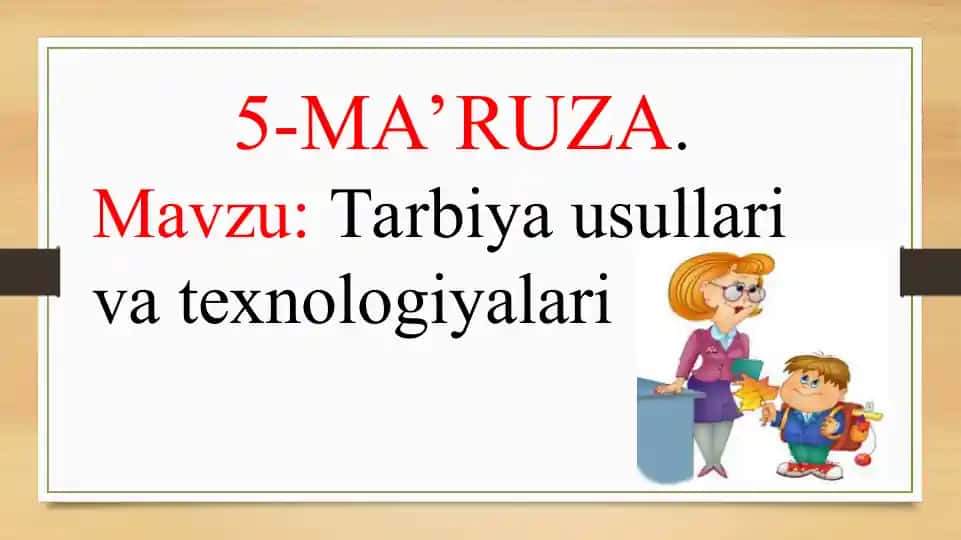 5-MA’RUZA.

Mavzu: Tarbiya usullari va texnologiyalari